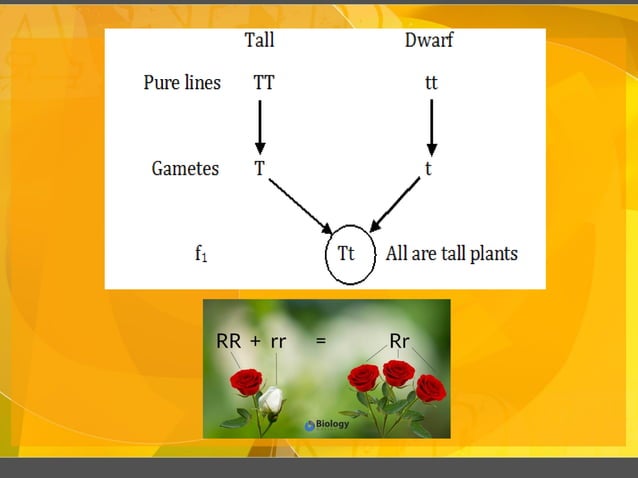 Tall Dwarf

Pure lines TT tt

Gametes T t

$f_1$ Tt All are tall plants

RR + rr = Rr

Biology